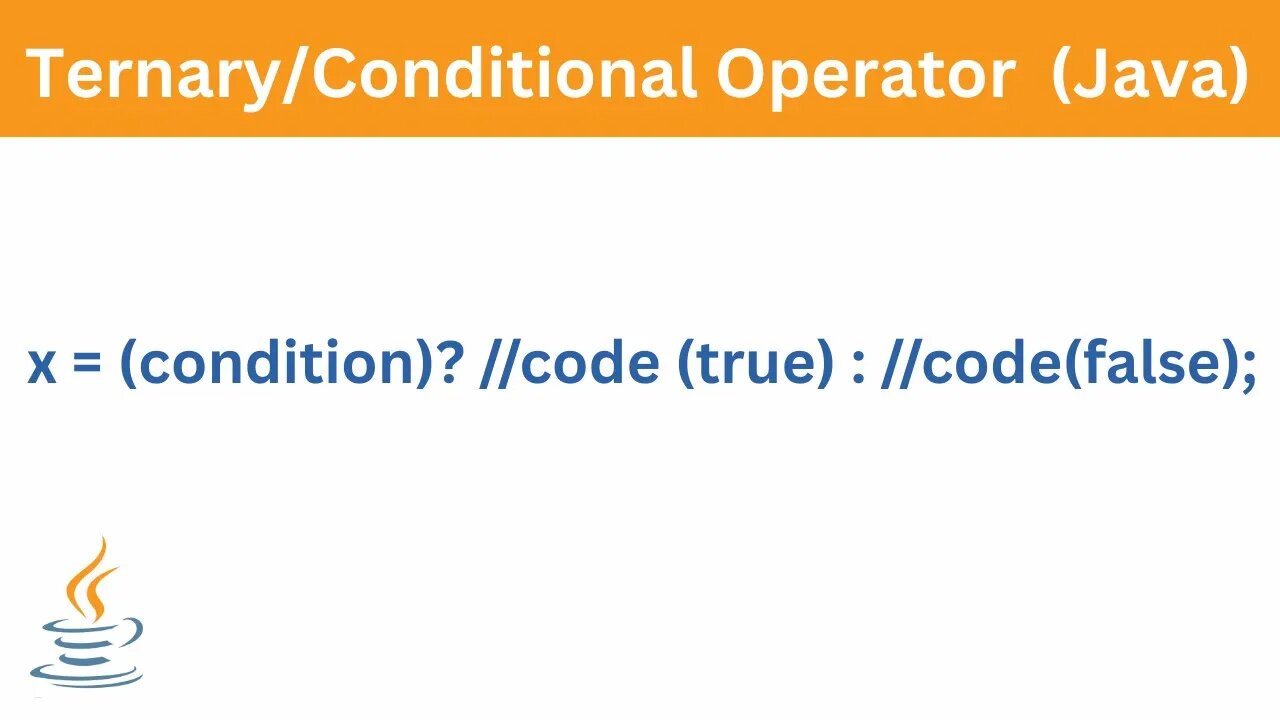 Ternary/Conditional Operator (Java)

x = (condition)? //code (true) : //code(false);